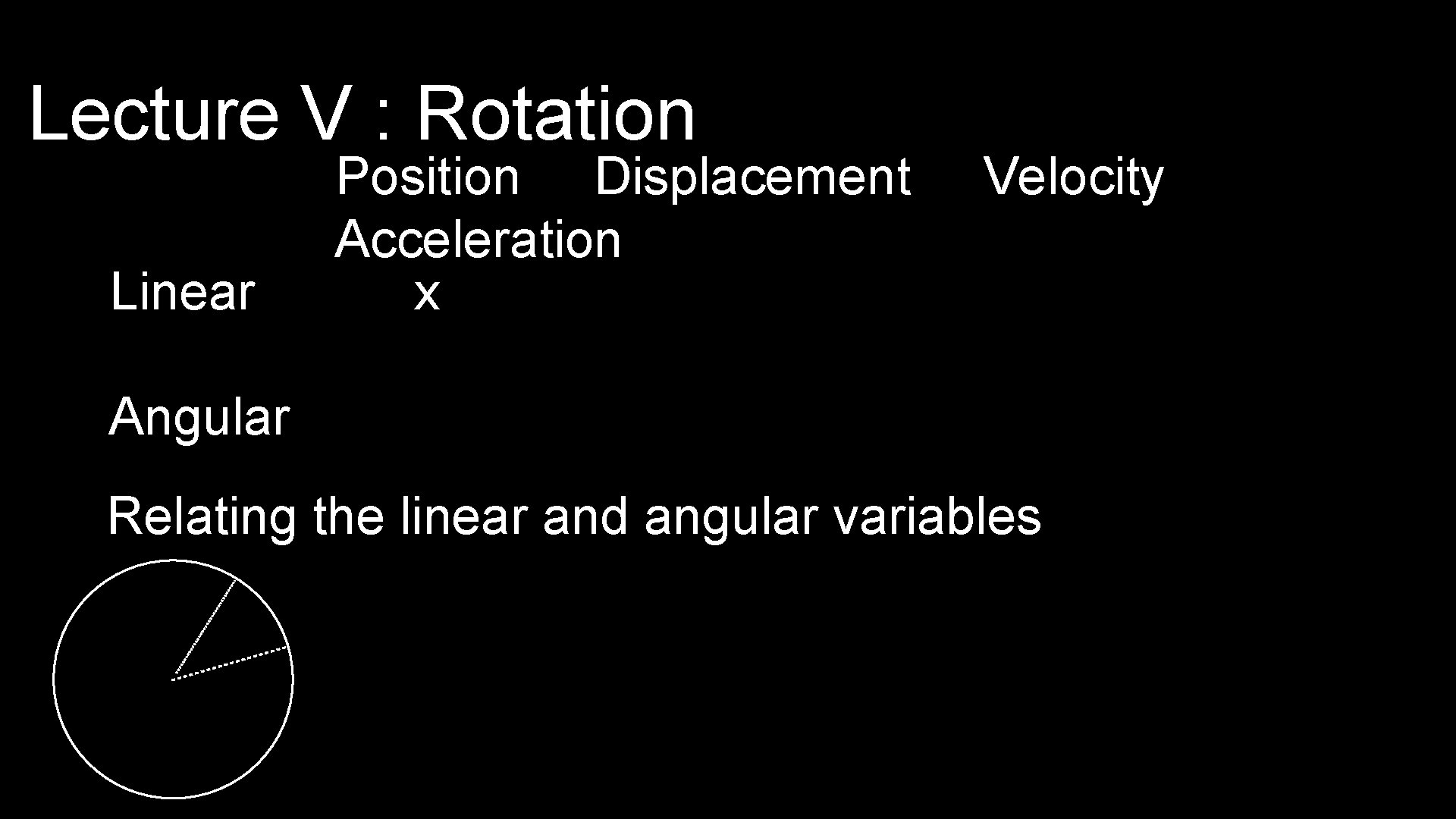 Lecture V : Rotation

Position Displacement Velocity Acceleration

Linear x

Angular

Relating the linear and angular variables